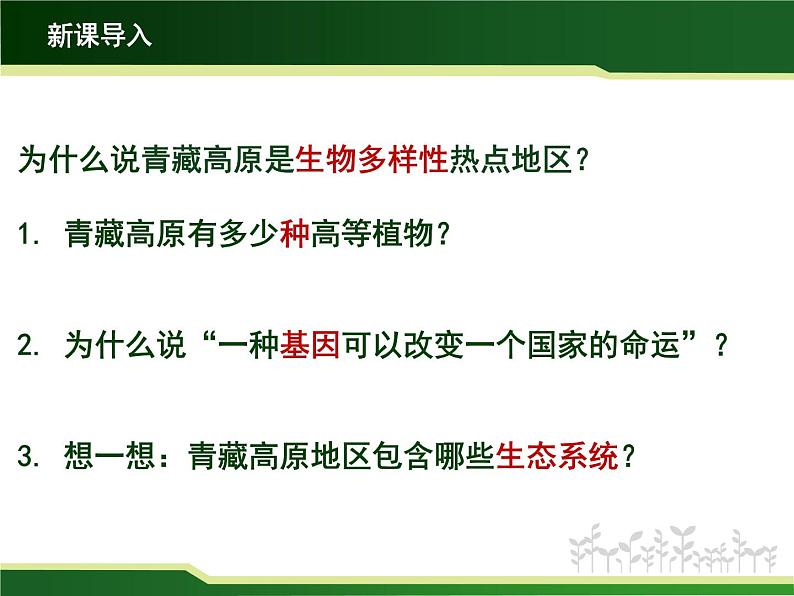 新课导入

为什么说青藏高原是生物多样性热点地区？

1. 青藏高原有多少种高等植物？

2. 为什么说“一种基因可以改变一个国家的命运”？

3. 想一想：青藏高原地区包含哪些生态系统？